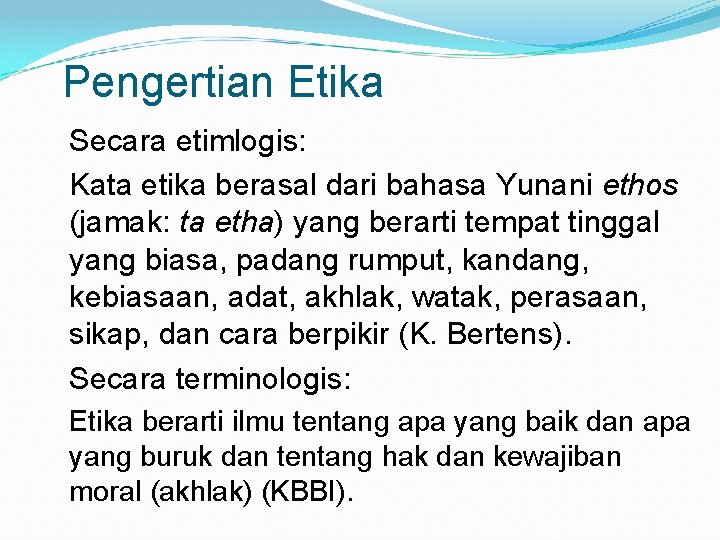 Pengertian Etika

Secara etimlogis:

Kata etika berasal dari bahasa Yunani ethos (jamak: ta etha) yang berarti tempat tinggal yang biasa, padang rumput, kandang, kebiasaan, adat, akhlak, watak, perasaan, sikap, dan cara berpikir (K. Bertens).

Secara terminologis:

Etika berarti ilmu tentang apa yang baik dan apa yang buruk dan tentang hak dan kewajiban moral (akhlak) (KBBI).